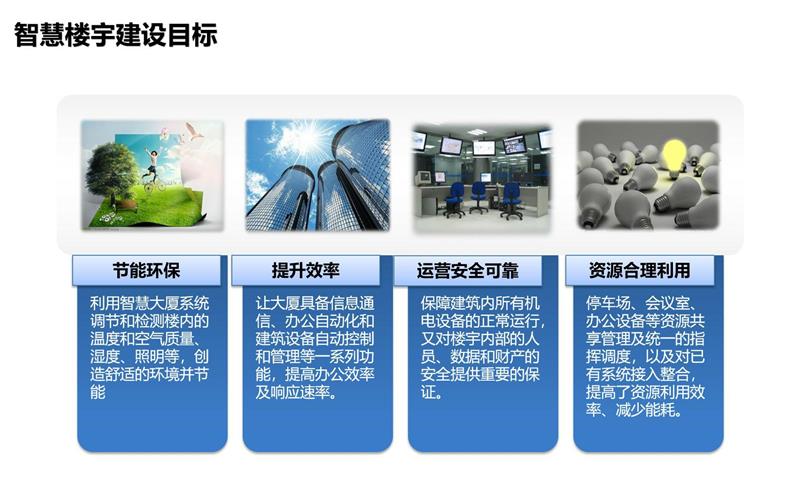 智慧楼宇建设目标

节能环保

利用智慧大厦系统调节和检测楼内的温度和空气质量、湿度、照明等，创造舒适的环境并节能

提升效率

让大厦具备信息通信、办公自动化和建筑设备自动控制和管理等一系列功能，提高办公效率及响应速率。

运营安全可靠

保障建筑内所有机电设备的正常运行，又对楼宇内部的人员、数据和财产的安全提供重要的保证。

资源合理利用

停车场、会议室、办公设备等资源共享管理及统一的指挥调度，以及对已有系统接入整合，提高了资源利用效率、减少能耗。